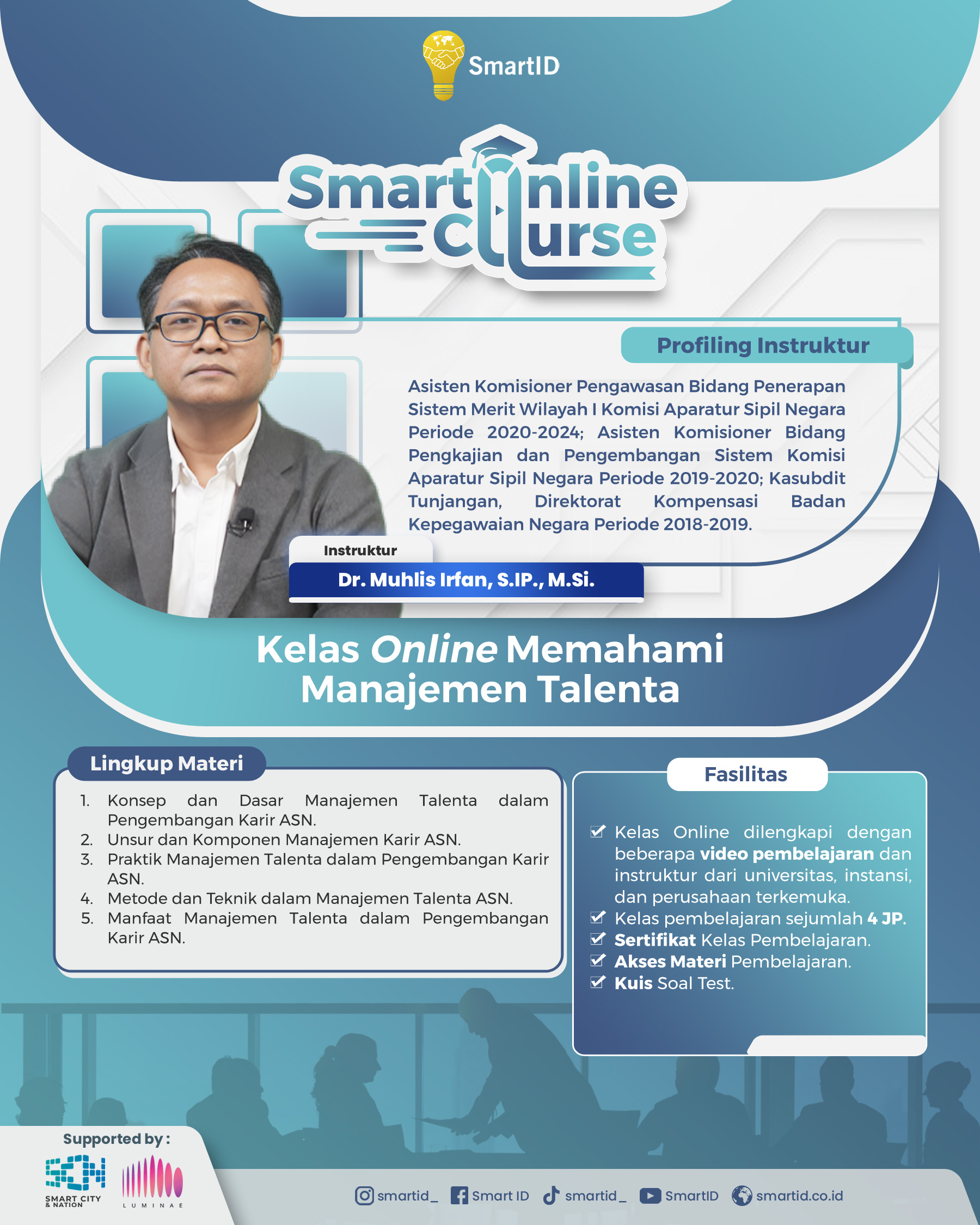 SmartID

Smart Online Course

Profiling Instruktur

Asisten Komisioner Pengawasan Bidang Penerapan Sistem Merit Wilayah I Komisi Aparatur Sipil Negara Periode 2020-2024; Asisten Komisioner Bidang Pengkajian dan Pengembangan Sistem Komisi Aparatur Sipil Negara Periode 2019-2020; Kasubdit Tunjangan, Direktorat Kompensasi Badan Kepegawaian Negara Periode 2018-2019.

Instruktur
Dr. Muhlis Irfan, S.IP., M.Si.

Kelas Online Memahami Manajemen Talenta

Lingkup Materi

1. Konsep dan Dasar Manajemen Talenta dalam Pengembangan Karir ASN.
2. Unsur dan Komponen Manajemen Karir ASN.
3. Praktik Manajemen Talenta dalam Pengembangan Karir ASN.
4. Metode dan Teknik dalam Manajemen Talenta ASN.
5. Manfaat Manajemen Talenta dalam Pengembangan Karir ASN.

Fasilitas

Kelas Online dilengkapi dengan beberapa video pembelajaran dan instruktur dari universitas, instansi, dan perusahaan terkemuka.
Kelas pembelajaran sejumlah 4 JP.
Sertifikat Kelas Pembelajaran.
Akses Materi Pembelajaran.
Kuis Soal Test.

Supported by :
SMART CITY & NATION
LUMINAE

smartid_ Smart ID smartid_ SmartID smartid.co.id